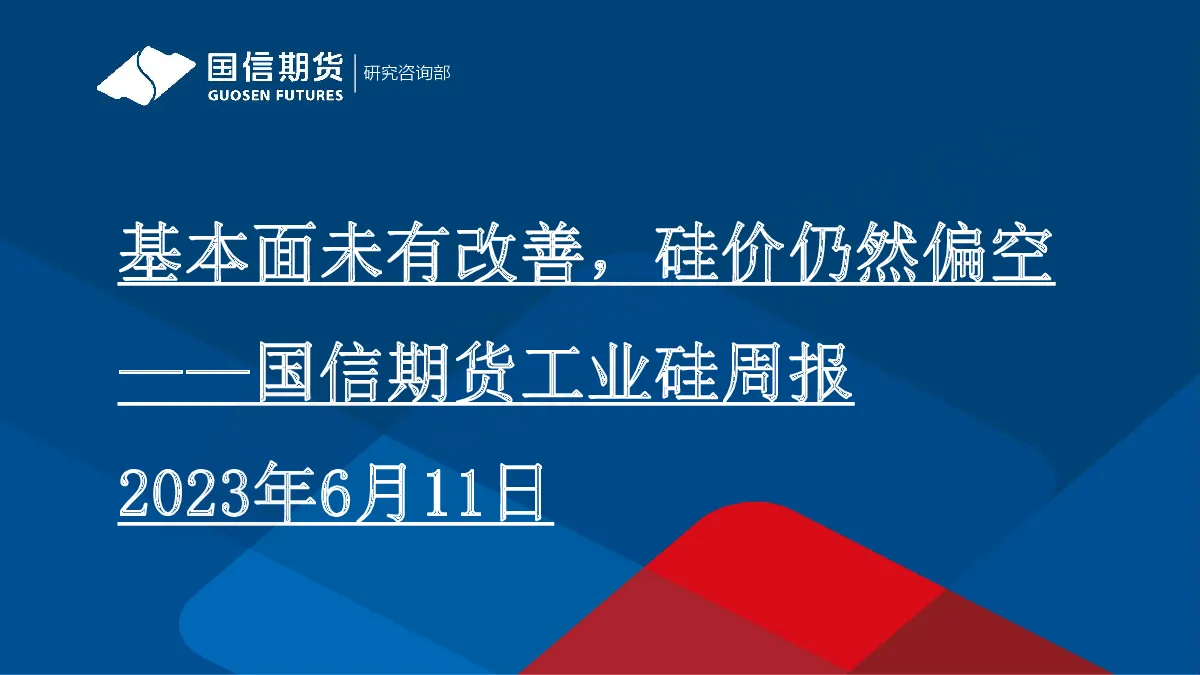 国信期货
GUOSEN FUTURES
研究咨询部

基本面未有改善，硅价仍然偏空

——国信期货工业硅周报

2023年6月11日